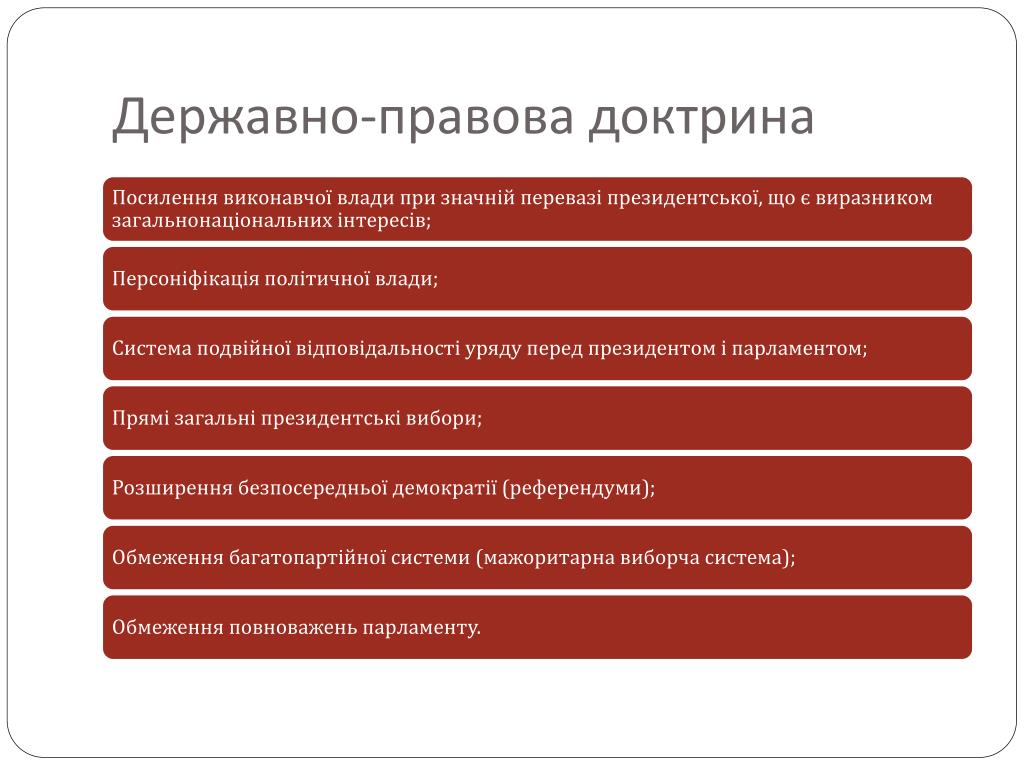 Державно-правова доктрина

Посилення виконавчої влади при значній перевазі президентської, що є виразником загальнонаціональних інтересів;

Персоніфікація політичної влади;

Система подвійної відповідальності уряду перед президентом і парламентом;

Прямі загальні президентські вибори;

Розширення безпосередньої демократії (референдуми);

Обмеження багатопартійної системи (мажоритарна виборча система);

Обмеження повноважень парламенту.